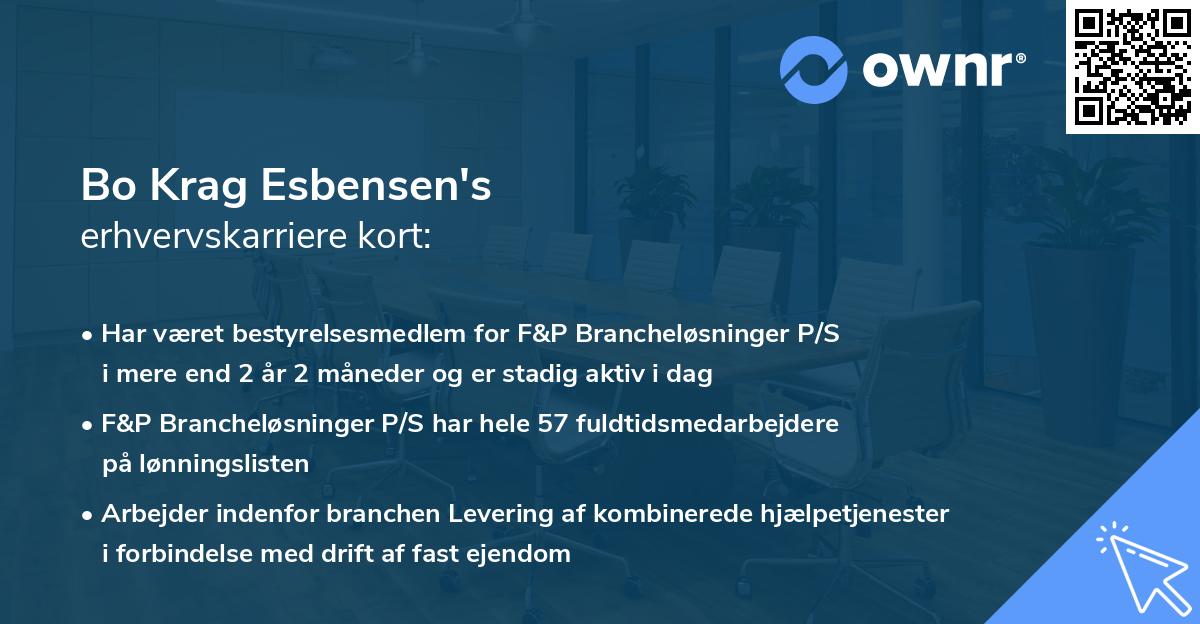 ownr®

Bo Krag Esbensen's
erhvervskarriere kort:

• Har været bestyrelsesmedlem for F&P Brancheløsninger P/S i mere end 2 år 2 måneder og er stadig aktiv i dag

• F&P Brancheløsninger P/S har hele 57 fuldtidsmedarbejdere på lønningslisten

• Arbejder indenfor branchen Levering af kombinerede hjælpetjenester i forbindelse med drift af fast ejendom